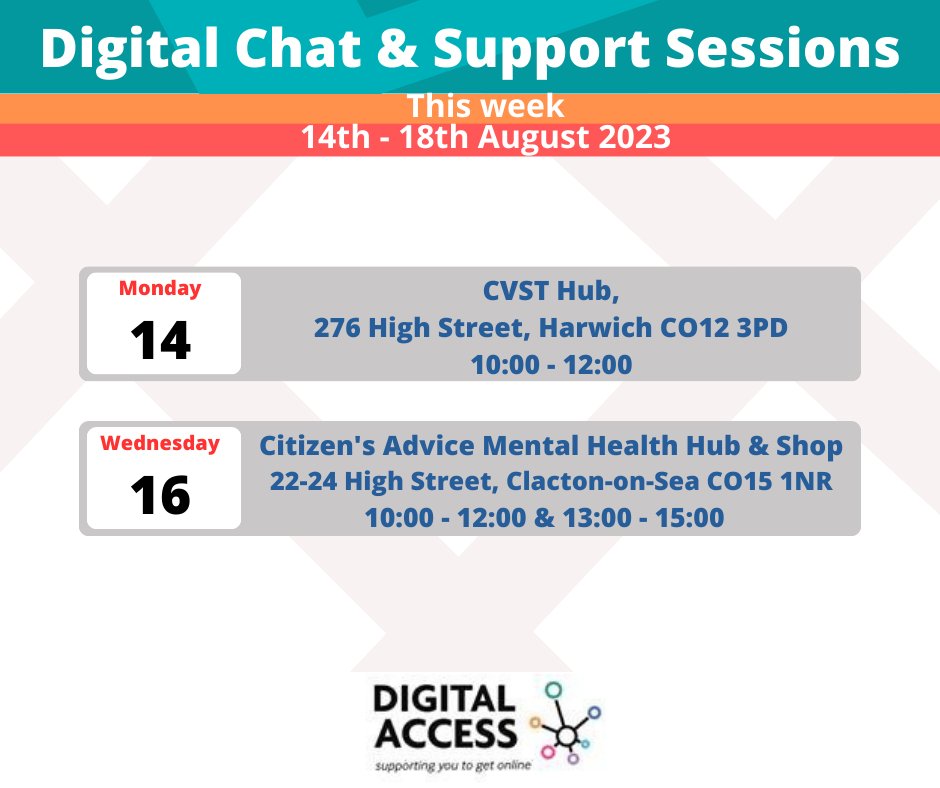 Digital Chat & Support Sessions
This week
14th - 18th August 2023

Monday
14

CVST Hub,
276 High Street, Harwich CO12 3PD
10:00 - 12:00

Wednesday
16

Citizen's Advice Mental Health Hub & Shop
22-24 High Street, Clacton-on-Sea CO15 1NR
10:00 - 12:00 & 13:00 - 15:00

DIGITAL ACCESS
supporting you to get online